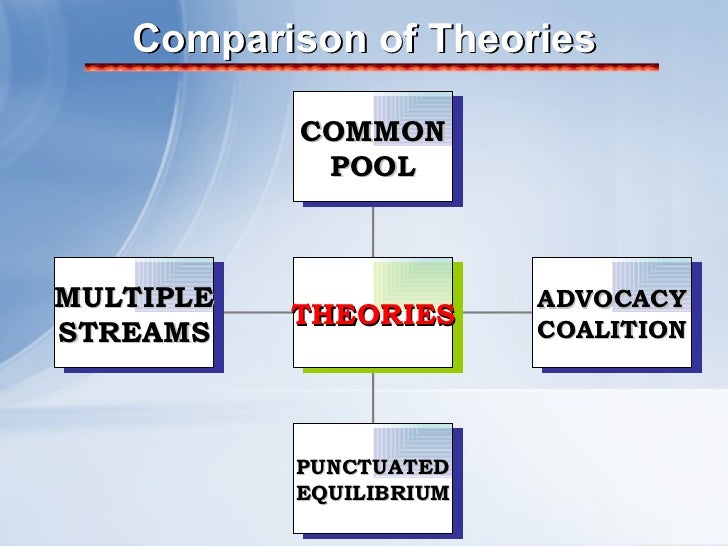 Comparison of Theories

COMMON POOL

MULTIPLE STREAMS

THEORIES

ADVOCACY COALITION

PUNCTUATED EQUILIBRIUM